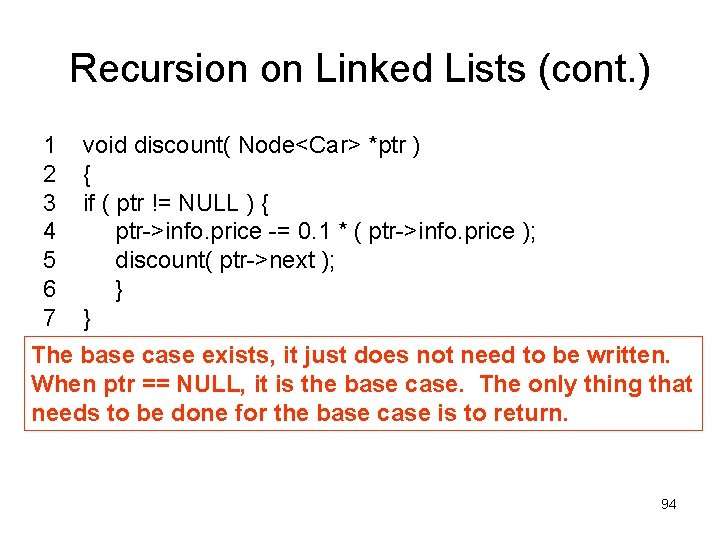 Recursion on Linked Lists (cont.)

1 void discount( Node<Car> *ptr )
2 {
3 if ( ptr != NULL ) {
4     ptr->info.price -= 0.1 * ( ptr->info.price );
5     discount( ptr->next );
6     }
7 }

The base case exists, it just does not need to be written. When ptr == NULL, it is the base case. The only thing that needs to be done for the base case is to return.

94